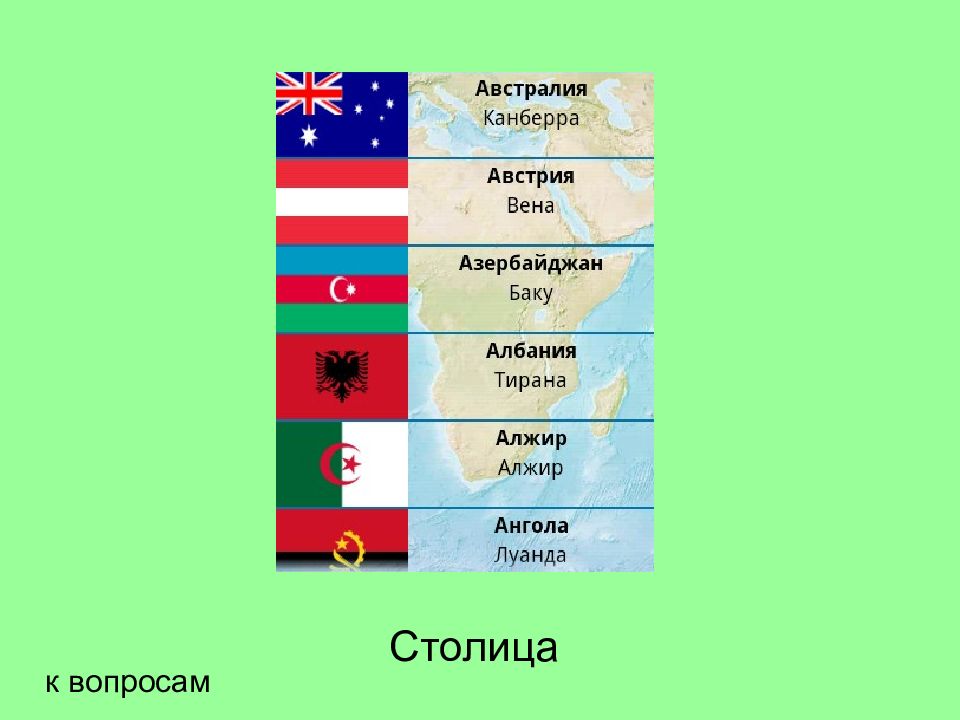 Австралия
Канберра

Австрия
Вена

Азербайджан
Баку

Албания
Тирана

Алжир
Алжир

Ангола
Луанда

Столица

к вопросам